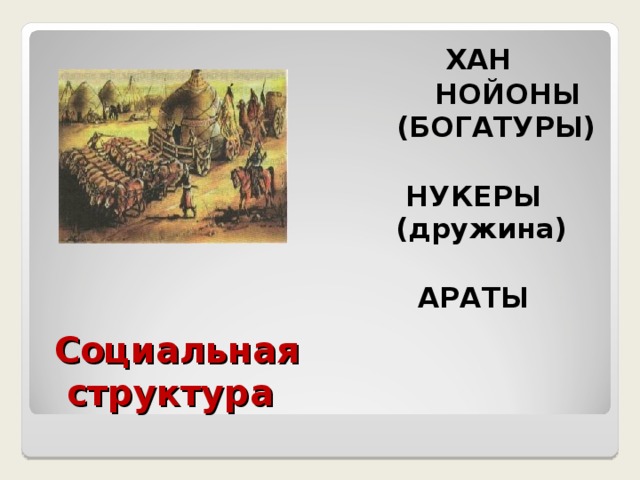 ХАН
НОЙОНЫ
(БОГАТУРЫ)

НУКЕРЫ
(дружина)

АРАТЫ

Социальная структура